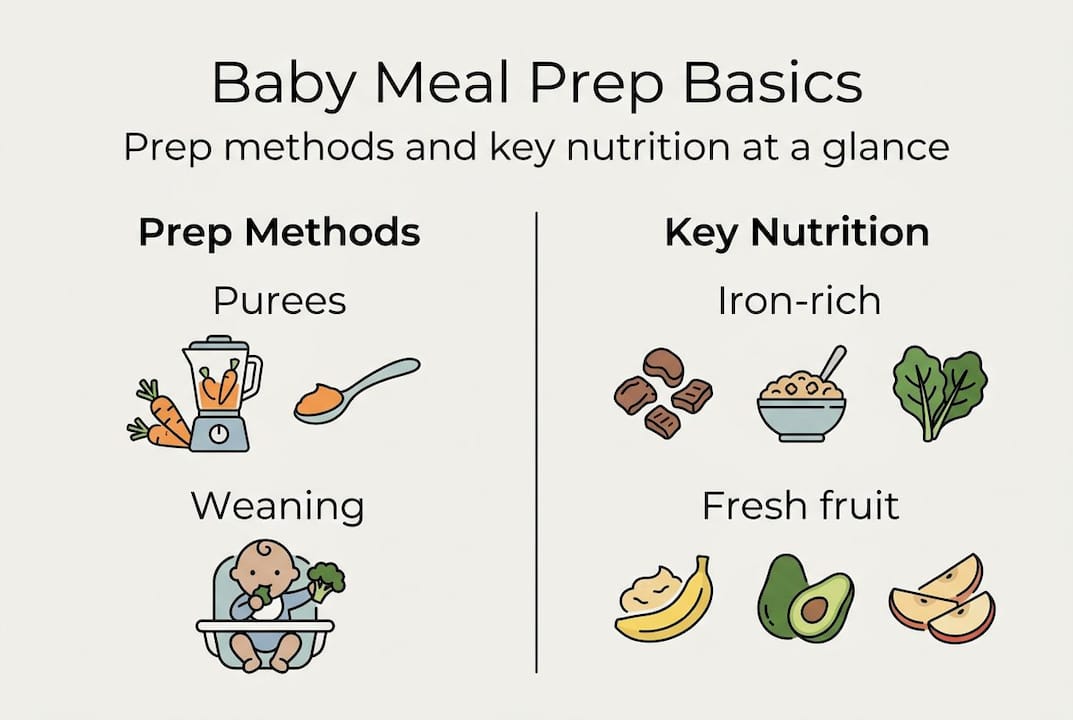 Baby Meal Prep Basics
Prep methods and key nutrition at a glance

Prep Methods

Purees

Weaning

Key Nutrition

Iron-rich

Fresh fruit